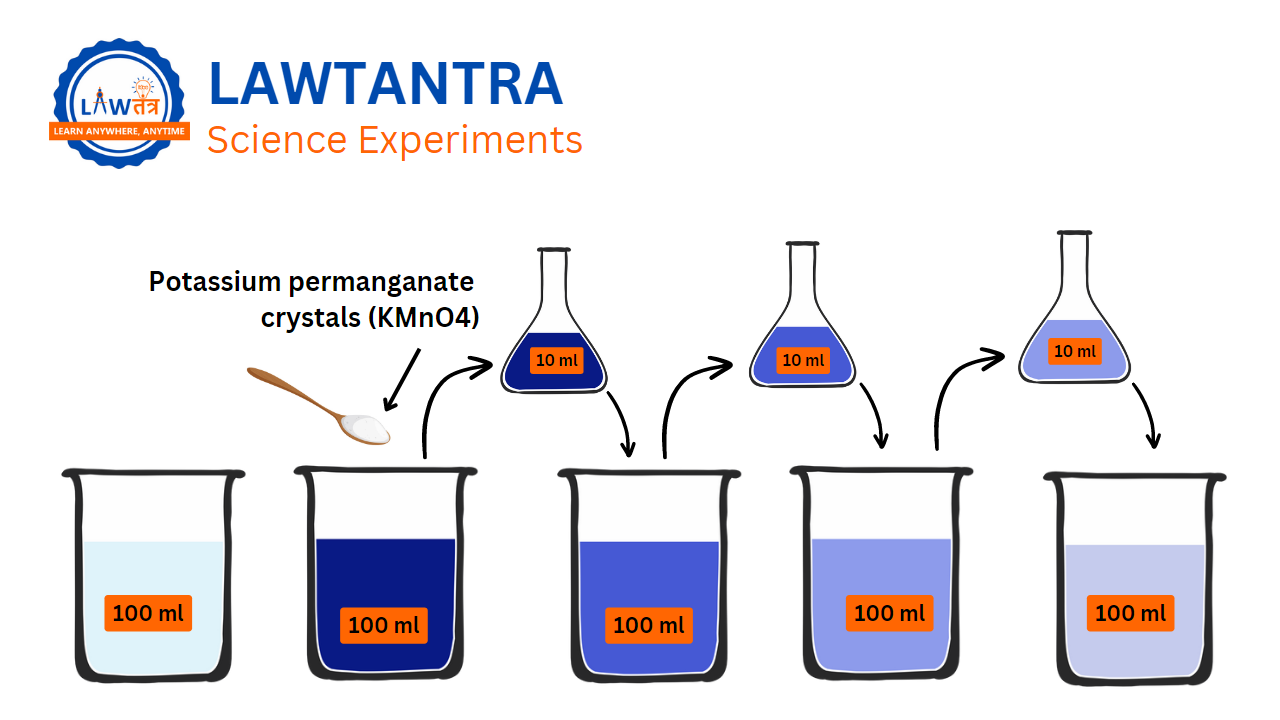 LAWतंत्र
LEARN ANYWHERE, ANYTIME
LAWTANTRA
Science Experiments

Potassium permanganate crystals (KMnO4)

10 ml
10 ml
10 ml

100 ml
100 ml
100 ml
100 ml
100 ml